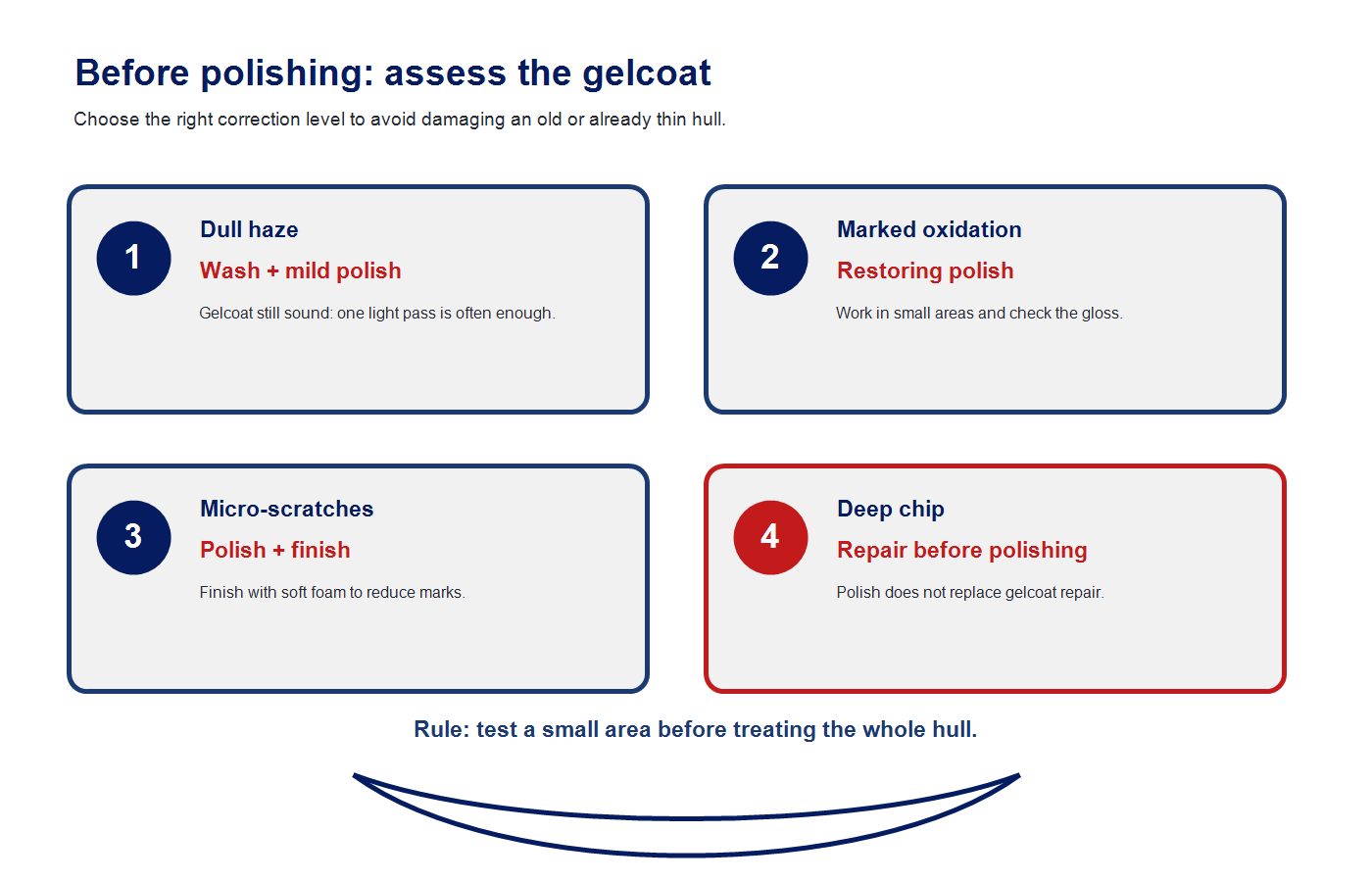 Before polishing: assess the gelcoat

Choose the right correction level to avoid damaging an old or already thin hull.

1
Dull haze
Wash + mild polish
Gelcoat still sound: one light pass is often enough.

2
Marked oxidation
Restoring polish
Work in small areas and check the gloss.

3
Micro-scratches
Polish + finish
Finish with soft foam to reduce marks.

4
Deep chip
Repair before polishing
Polish does not replace gelcoat repair.

Rule: test a small area before treating the whole hull.